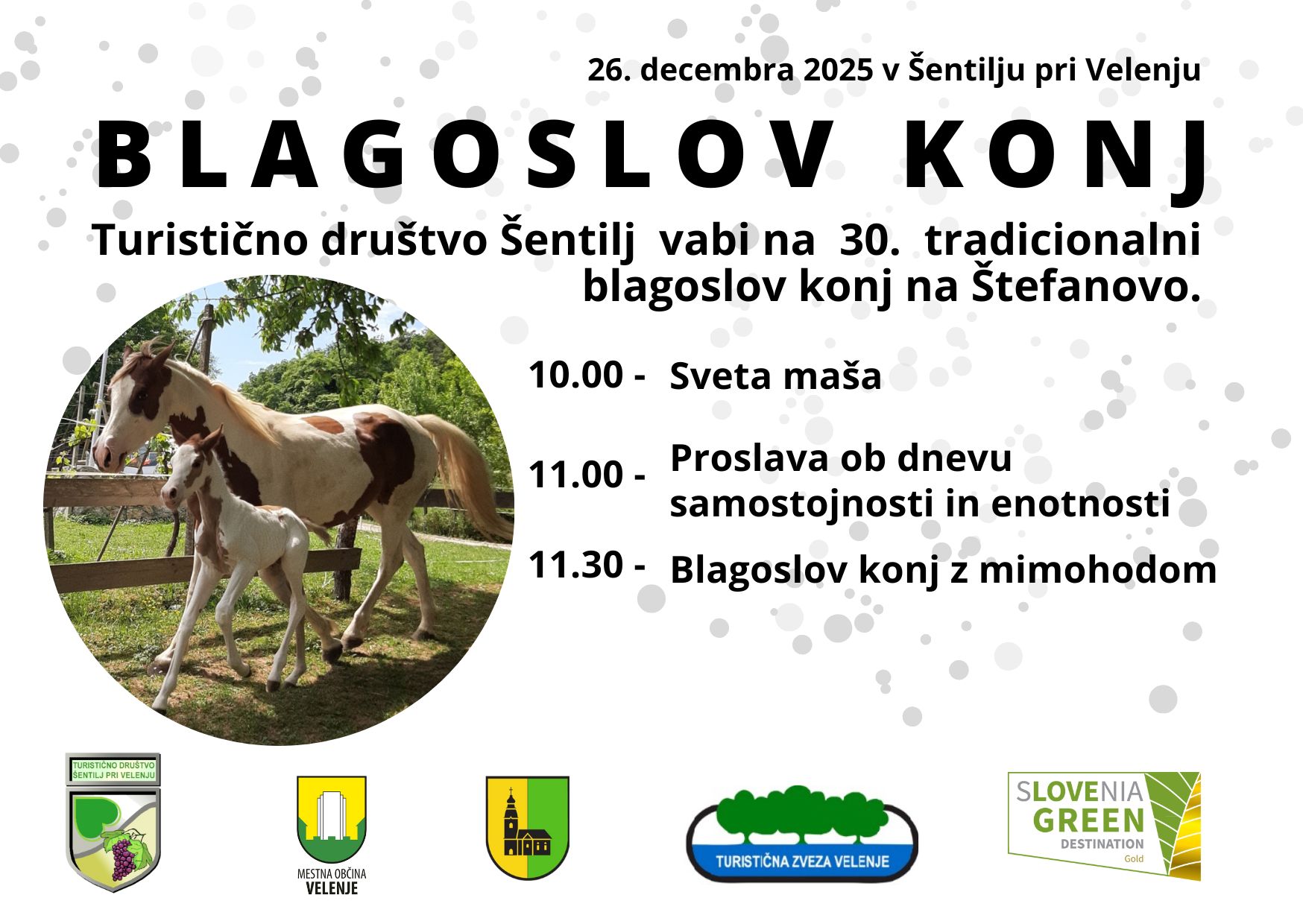 26. decembra 2025 v Šentilju pri Velenju

BLAGOSLOV KONJ

Turistično društvo Šentilj vabi na 30. tradicionalni blagoslov konj na Štefanovo.

10.00 - Sveta maša

11.00 - Proslava ob dnevu samostojnosti in enotnosti

11.30 - Blagoslov konj z mimohodom

TURISTIČNO DRUŠTVO ŠENTILJ PRI VELENJU

MESTNA OBČINA VELENJE

TURISTIČNA ZVEZA VELENJE

SLOVENIA GREEN DESTINATION Gold